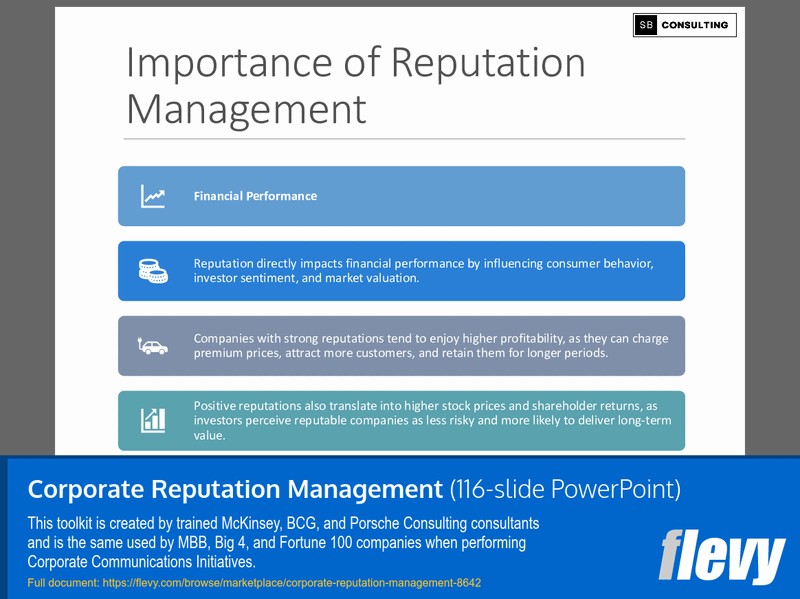 SB CONSULTING

Importance of Reputation Management

Financial Performance

Reputation directly impacts financial performance by influencing consumer behavior, investor sentiment, and market valuation.

Companies with strong reputations tend to enjoy higher profitability, as they can charge premium prices, attract more customers, and retain them for longer periods.

Positive reputations also translate into higher stock prices and shareholder returns, as investors perceive reputable companies as less risky and more likely to deliver long-term value.

Corporate Reputation Management (116-slide PowerPoint)

This toolkit is created by trained McKinsey, BCG, and Porsche Consulting consultants and is the same used by MBB, Big 4, and Fortune 100 companies when performing Corporate Communications Initiatives.

Full document: https://flevy.com/browse/marketplace/corporate-reputation-management-8642

flevy